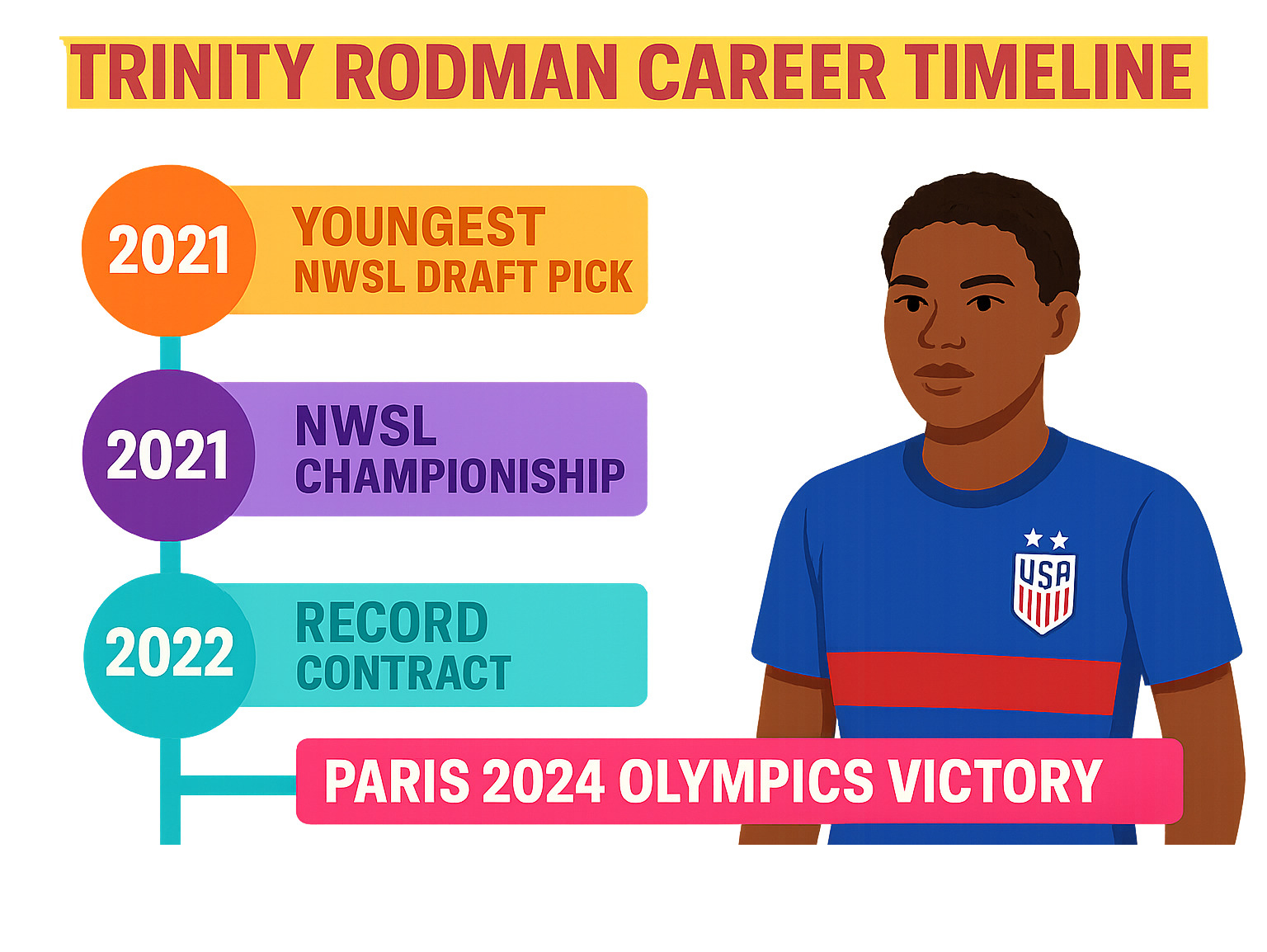 TRINITY RODMAN CAREER TIMELINE

2021
YOUNGEST NWSL DRAFT PICK

2021
NWSL CHAMPIONISHIP

2022
RECORD CONTRACT

PARIS 2024 OLYMPICS VICTORY

USA